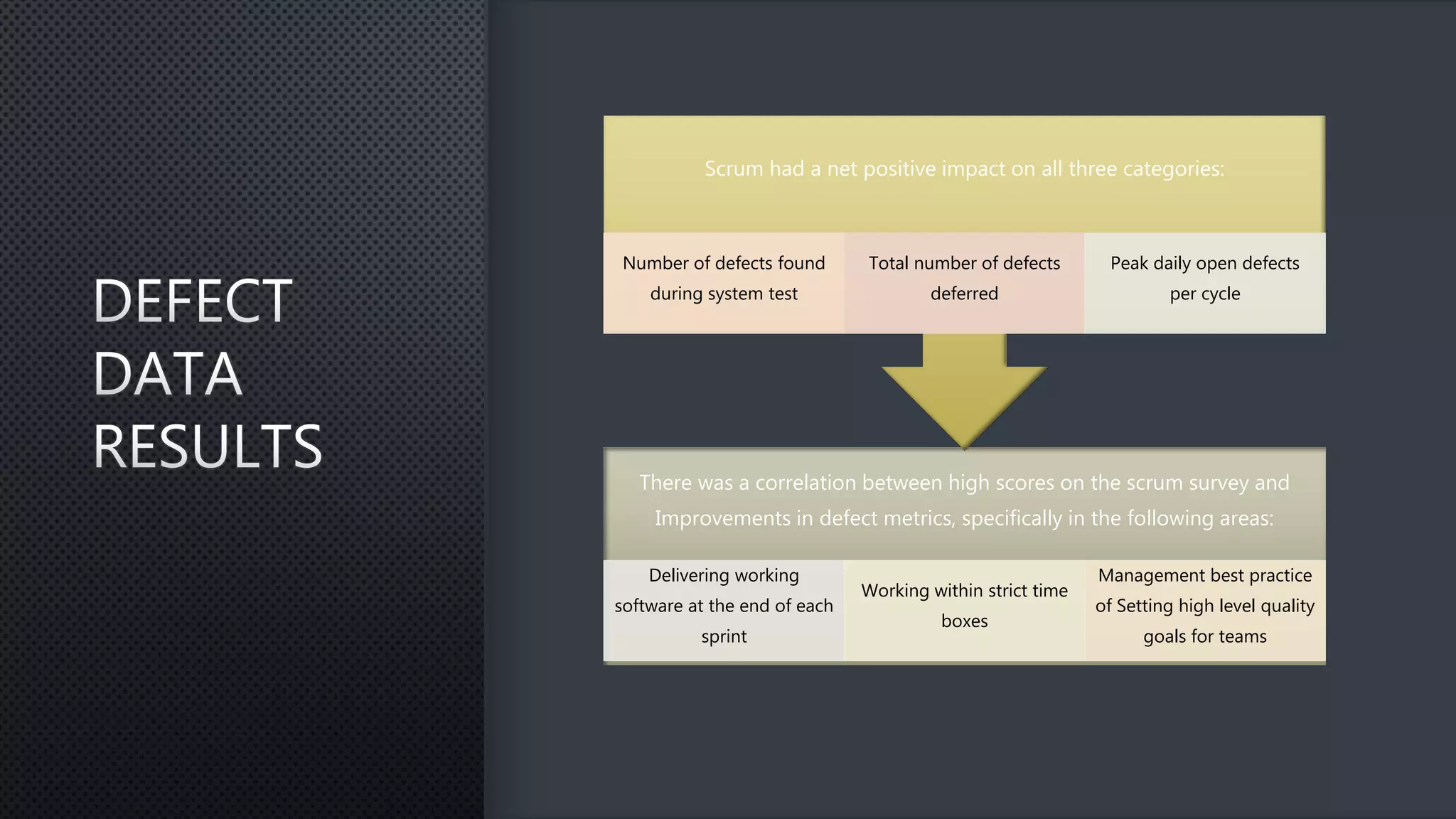 DEFECT DATA RESULTS

Scrum had a net positive impact on all three categories:

Number of defects found during system test

Total number of defects deferred

Peak daily open defects per cycle

There was a correlation between high scores on the scrum survey and Improvements in defect metrics, specifically in the following areas:

Delivering working software at the end of each sprint

Working within strict time boxes

Management best practice of Setting high level quality goals for teams